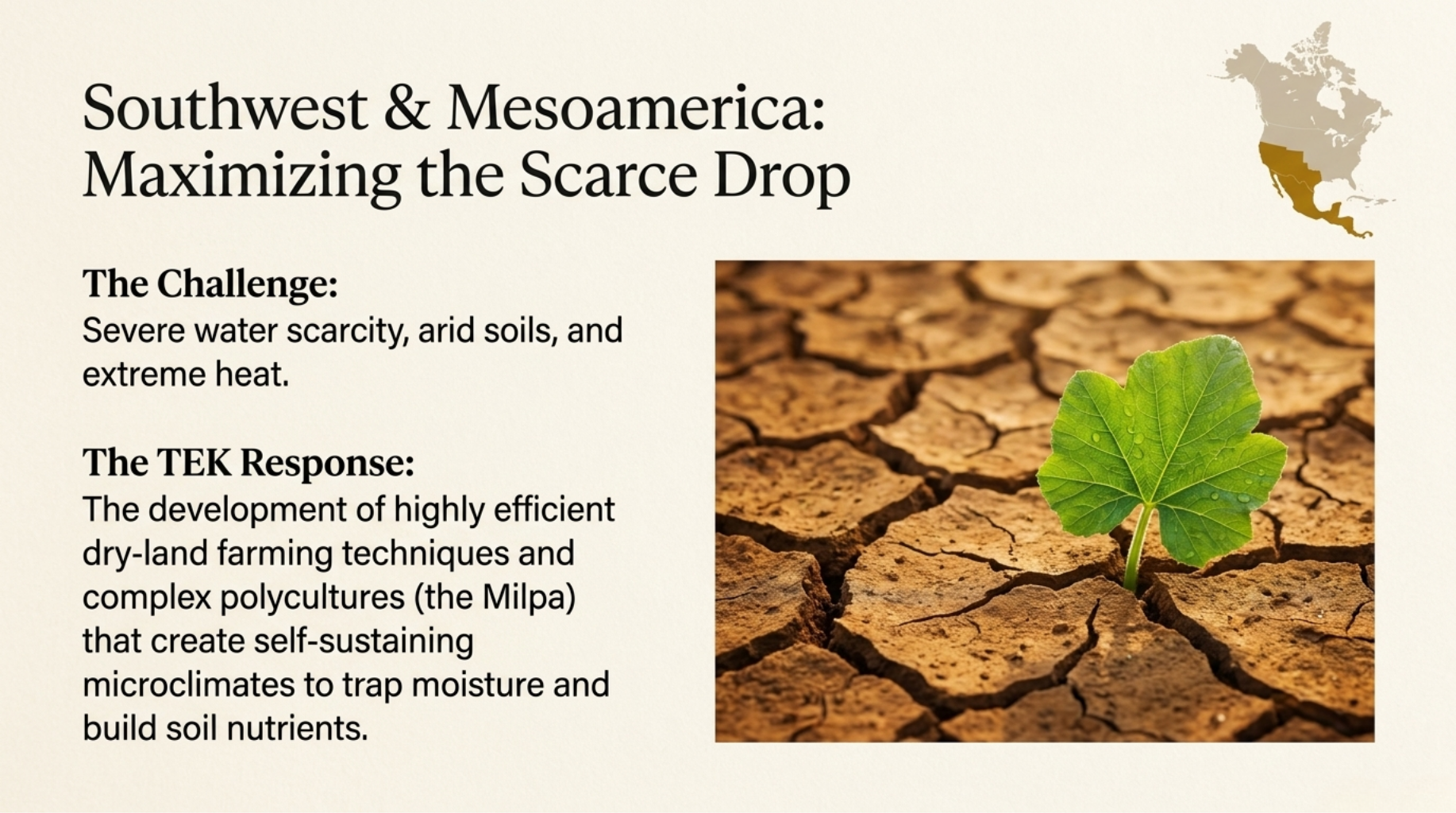 Southwest & Mesoamerica: Maximizing the Scarce Drop

The Challenge:
Severe water scarcity, arid soils, and extreme heat.

The TEK Response:
The development of highly efficient dry-land farming techniques and complex polycultures (the Milpa) that create self-sustaining microclimates to trap moisture and build soil nutrients.